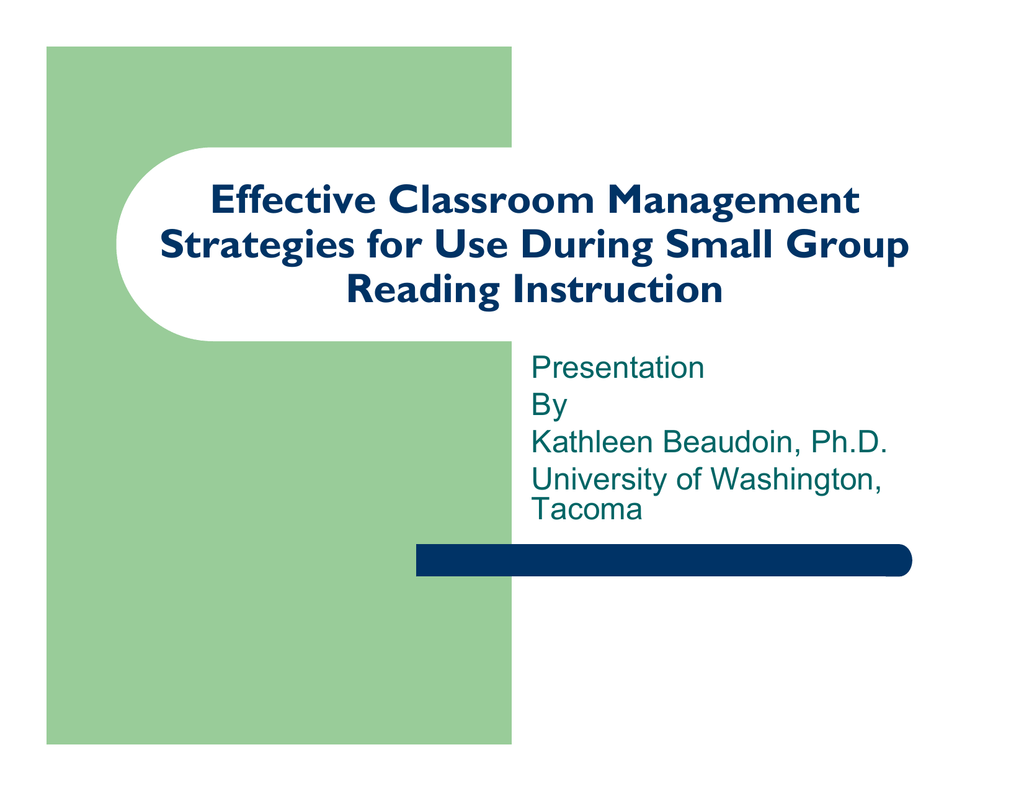 Effective Classroom Management Strategies for Use During Small Group Reading Instruction

Presentation
By
Kathleen Beaudoin, Ph.D.
University of Washington, Tacoma